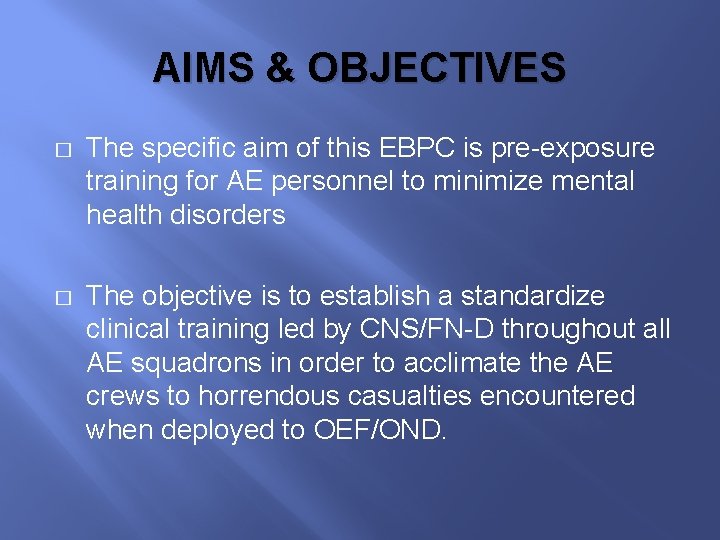 AIMS & OBJECTIVES

□ The specific aim of this EBPC is pre-exposure training for AE personnel to minimize mental health disorders

□ The objective is to establish a standardize clinical training led by CNS/FN-D throughout all AE squadrons in order to acclimate the AE crews to horrendous casualties encountered when deployed to OEF/OND.